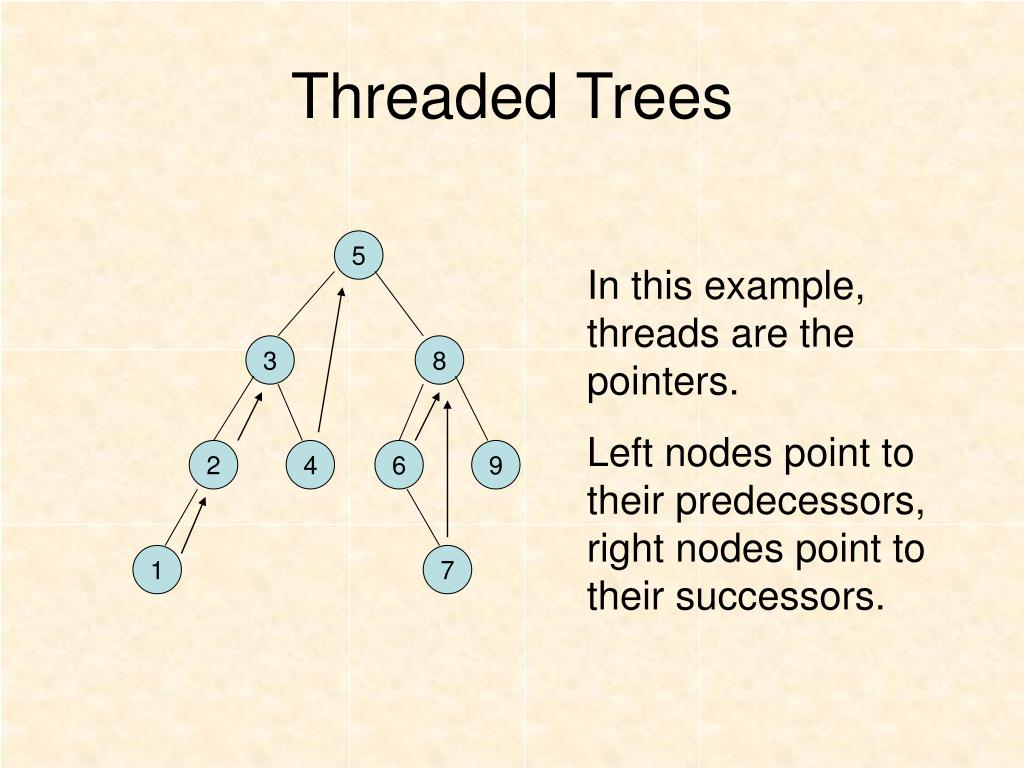 Threaded Trees

5
3
8
2
4
6
9
1
7

In this example, threads are the pointers.

Left nodes point to their predecessors, right nodes point to their successors.